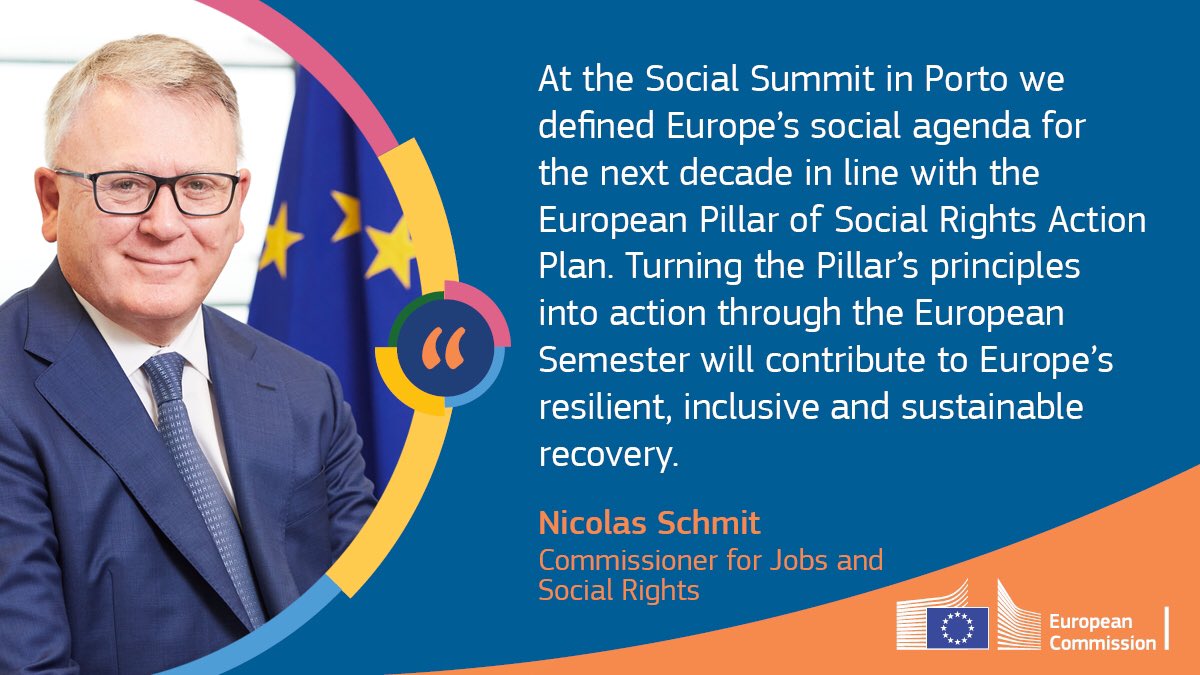 “

At the Social Summit in Porto we defined Europe’s social agenda for the next decade in line with the European Pillar of Social Rights Action Plan. Turning the Pillar’s principles into action through the European Semester will contribute to Europe’s resilient, inclusive and sustainable recovery.

Nicolas Schmit
Commissioner for Jobs and Social Rights

European Commission